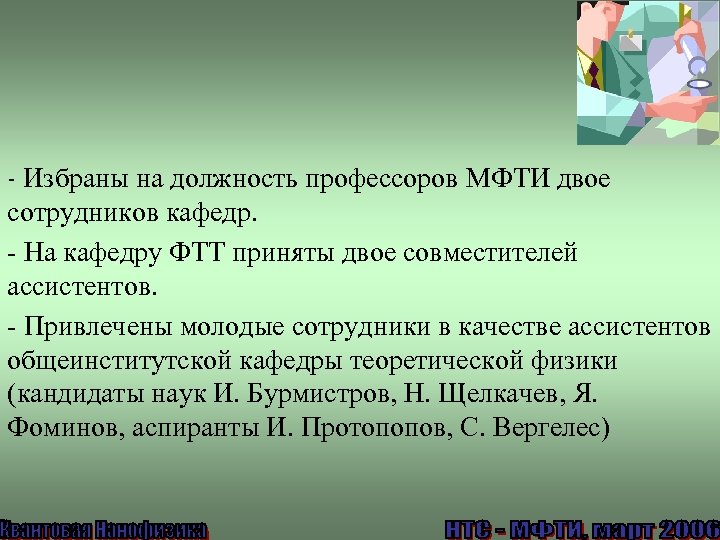 - Избраны на должность профессоров МФТИ двое сотрудников кафедр.

- На кафедру ФТТ приняты двое совместителей ассистентов.

- Привлечены молодые сотрудники в качестве ассистентов общеинститутской кафедры теоретической физики (кандидаты наук И. Бурмистров, Н. Щелкачев, Я. Фоминов, аспиранты И. Протопопов, С. Вергелес)

Квантовая Нанофизика

НТС - МФТИ, март 2006